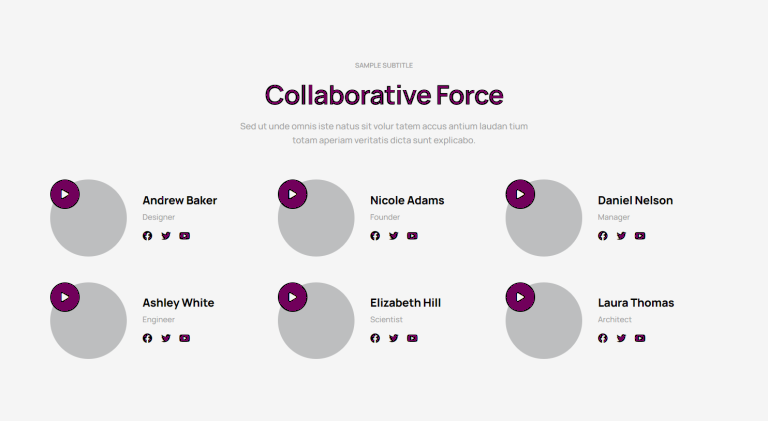 SAMPLE SUBTITLE

Collaborative Force

Sed ut unde omnis iste natus sit volur tatem accus antium laudan tium totam aperiam veritatis dicta sunt explicabo.

Andrew Baker
Designer

Nicole Adams
Founder

Daniel Nelson
Manager

Ashley White
Engineer

Elizabeth Hill
Scientist

Laura Thomas
Architect